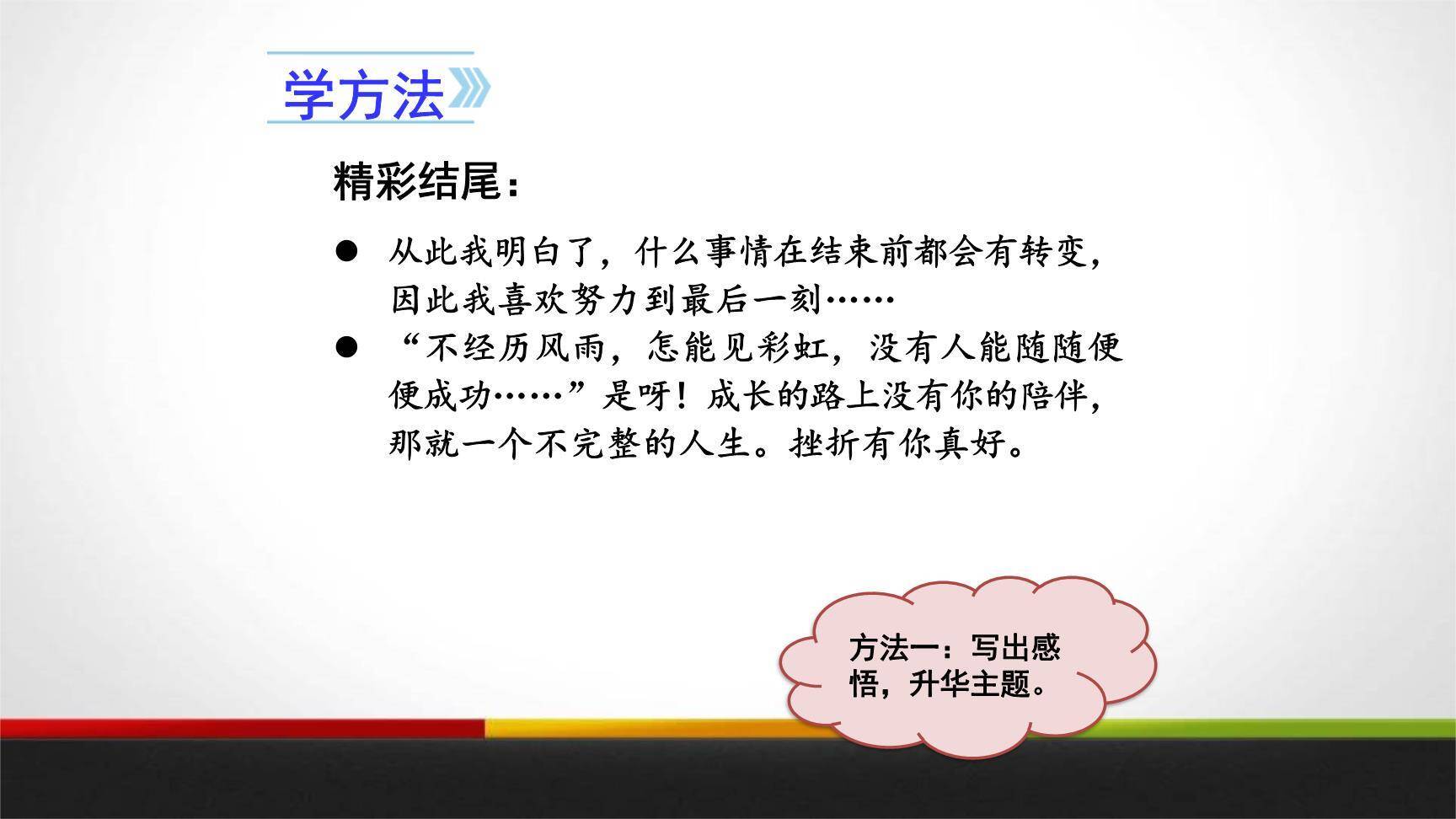 学方法

精彩结尾：

● 从此我明白了，什么事情在结束前都会有转变，因此我喜欢努力到最后一刻……

● “不经历风雨，怎能见彩虹，没有人能随随便便成功……”是呀！成长的路上没有你的陪伴，那就一个不完整的人生。挫折有你真好。

方法一：写出感悟，升华主题。